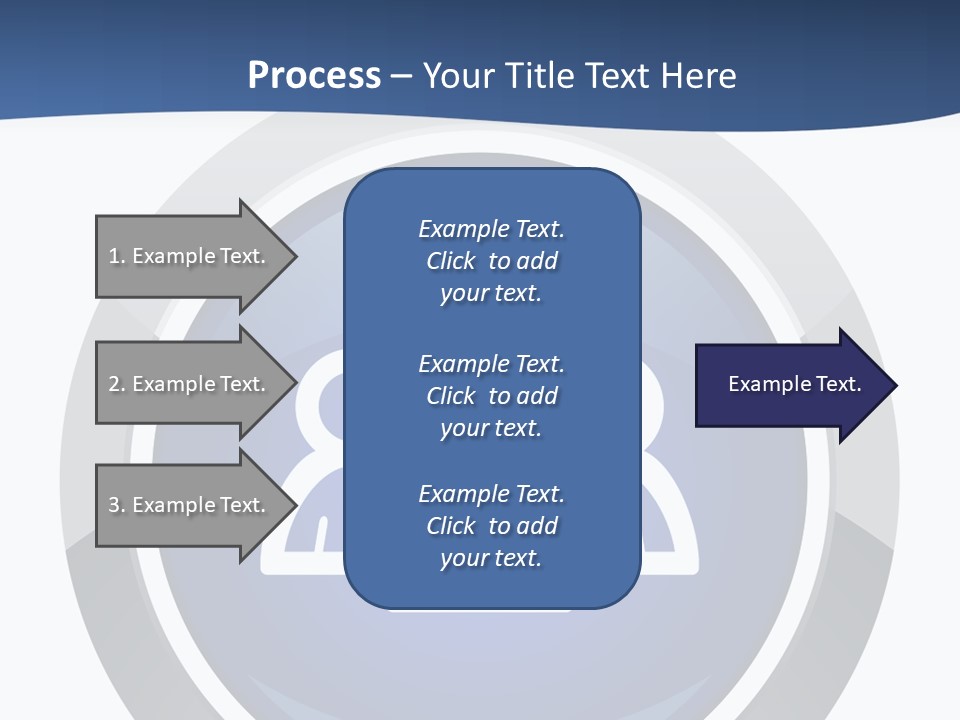 Process – Your Title Text Here

1. Example Text.

2. Example Text.

3. Example Text.

Example Text. Click to add your text.

Example Text. Click to add your text.

Example Text. Click to add your text.

Example Text.